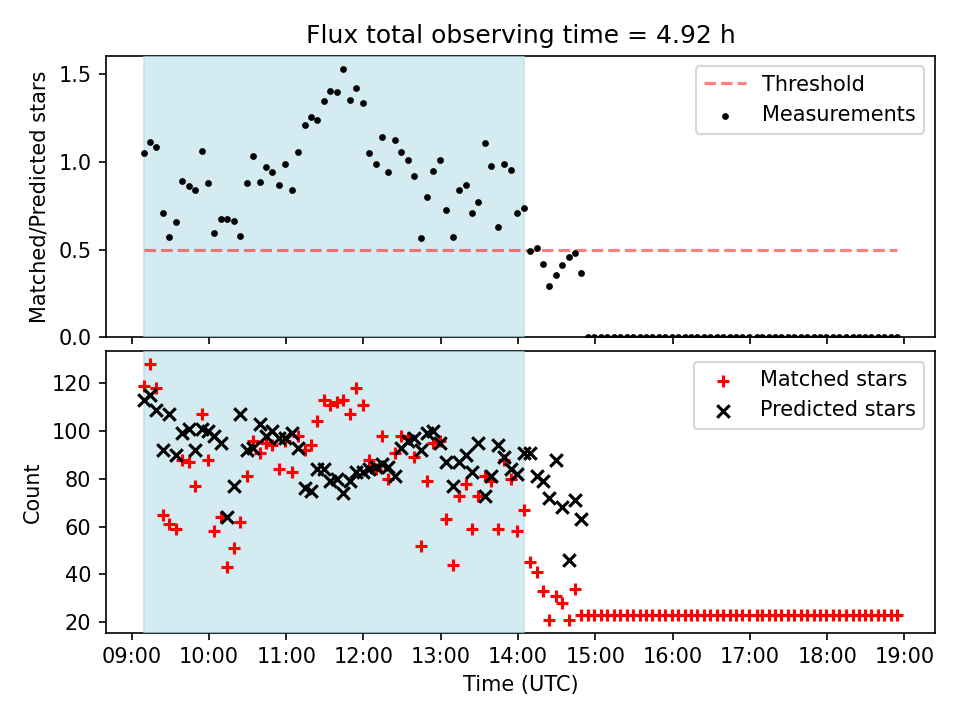 Flux total observing time = 4.92 h

Matched/Predicted stars

1.5
1.0
0.5
0.0

Threshold
Measurements

Count

120
100
80
60
40
20

Matched stars
Predicted stars

09:00 10:00 11:00 12:00 13:00 14:00 15:00 16:00 17:00 18:00 19:00

Time (UTC)